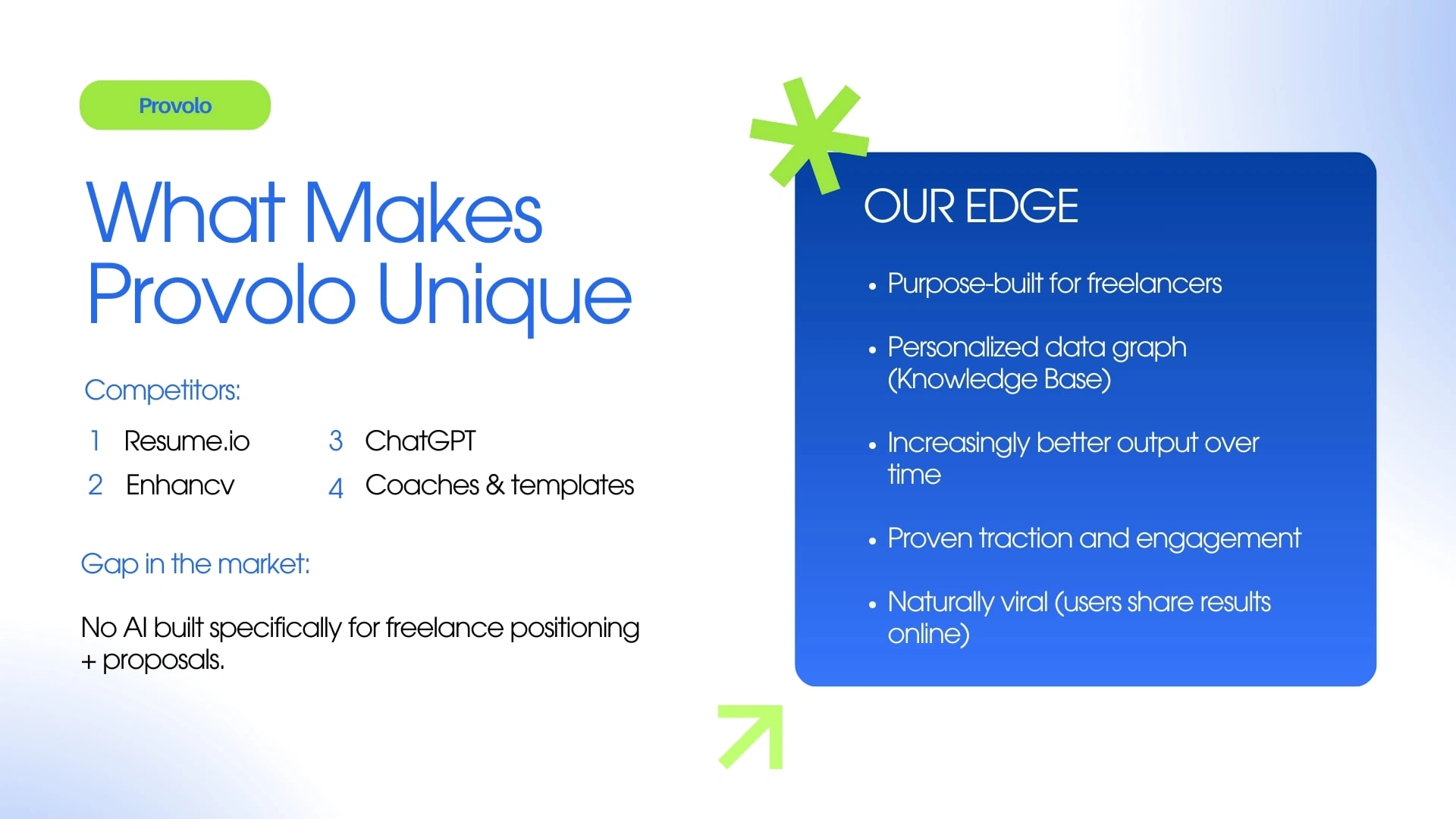 Provolo

What Makes Provolo Unique

Competitors:

1 Resume.io
2 Enhancv
3 ChatGPT
4 Coaches & templates

Gap in the market:

No AI built specifically for freelance positioning + proposals.

OUR EDGE

• Purpose-built for freelancers
• Personalized data graph (Knowledge Base)
• Increasingly better output over time
• Proven traction and engagement
• Naturally viral (users share results online)